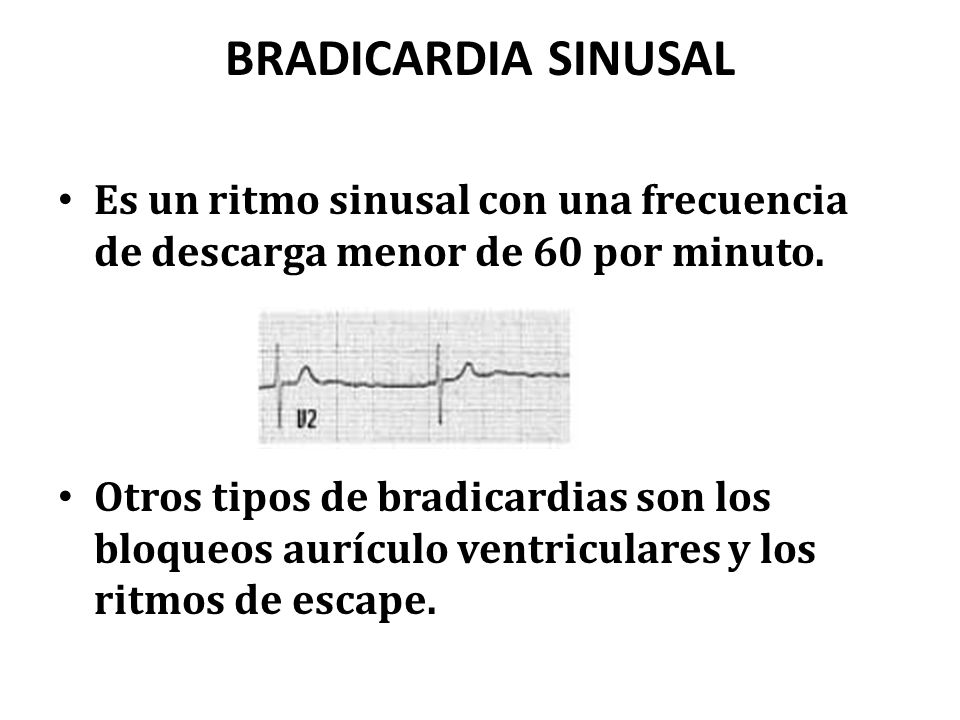 BRADICARDIA SINUSAL

• Es un ritmo sinusal con una frecuencia de descarga menor de 60 por minuto.

V2

• Otros tipos de bradicardias son los bloqueos aurículo ventriculares y los ritmos de escape.